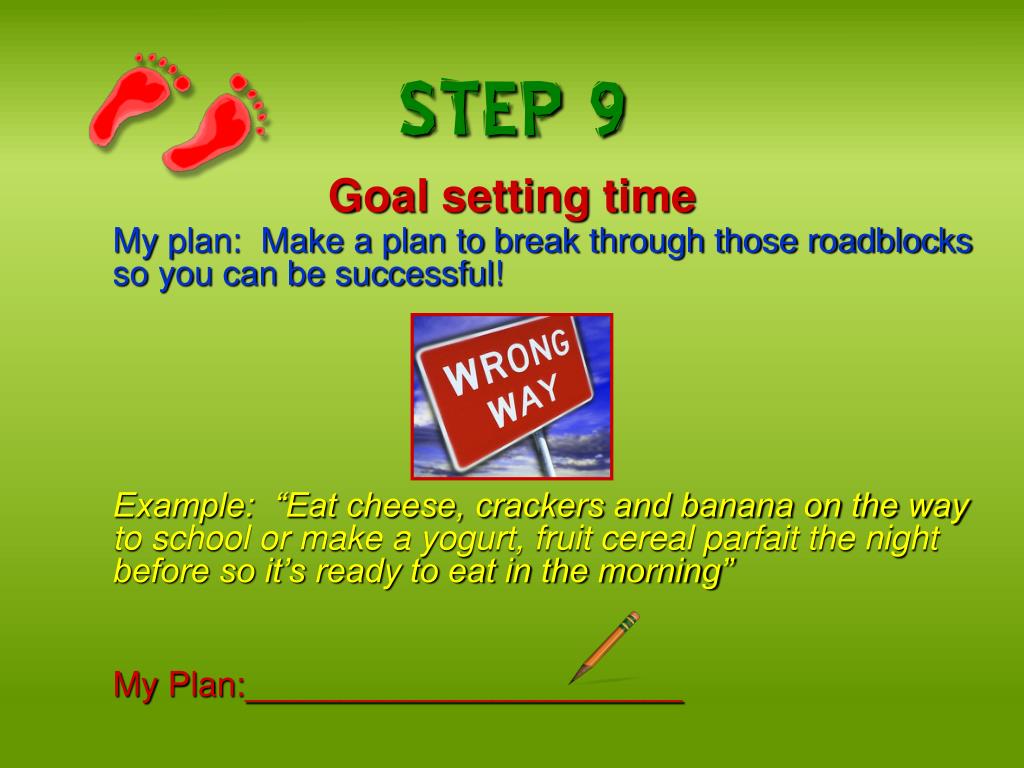 STEP 9

Goal setting time

My plan: Make a plan to break through those roadblocks so you can be successful!

WRONG WAY

Example: “Eat cheese, crackers and banana on the way to school or make a yogurt, fruit cereal parfait the night before so it’s ready to eat in the morning”

My Plan:________________________